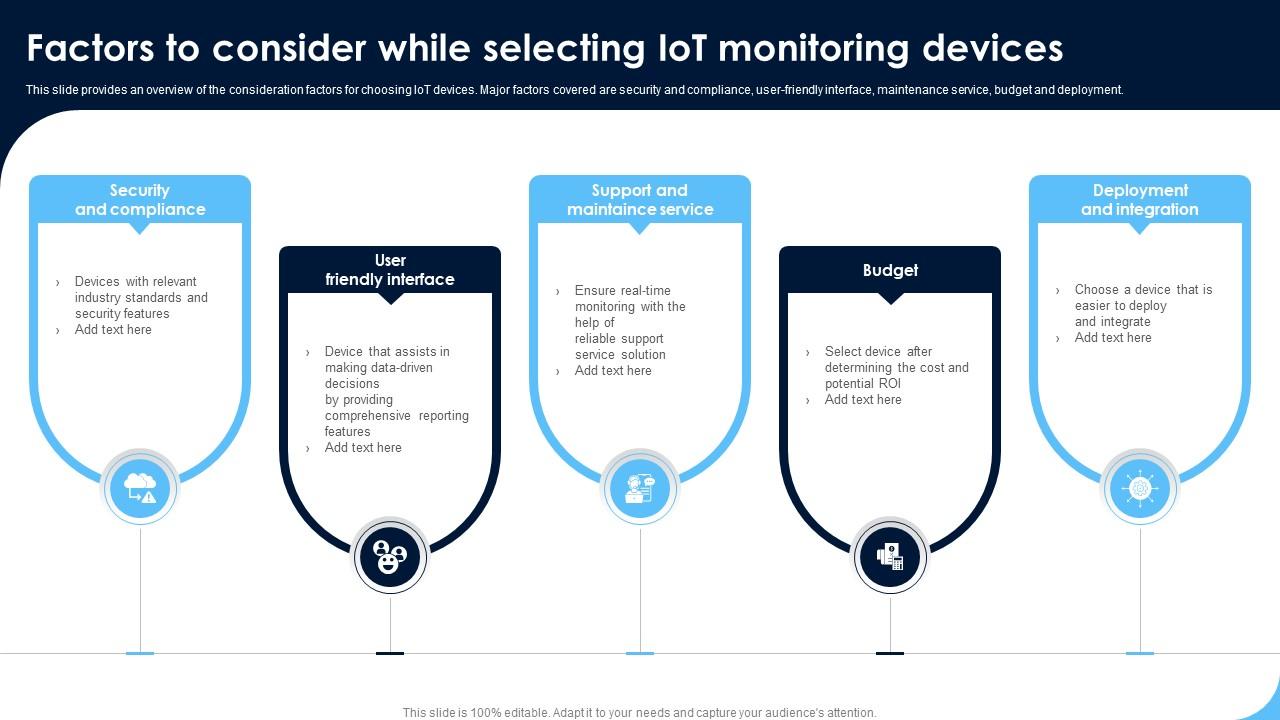 Factors to consider while selecting IoT monitoring devices

This slide provides an overview of the consideration factors for choosing IoT devices. Major factors covered are security and compliance, user-friendly interface, maintenance service, budget and deployment.

Security and compliance

› Devices with relevant industry standards and security features
› Add text here

User friendly interface

› Device that assists in making data-driven decisions by providing comprehensive reporting features
› Add text here

Support and maintaince service

› Ensure real-time monitoring with the help of reliable support service solution
› Add text here

Budget

› Select device after determining the cost and potential ROI
› Add text here

Deployment and integration

› Choose a device that is easier to deploy and integrate
› Add text here

This slide is 100% editable. Adapt it to your needs and capture your audience's attention.